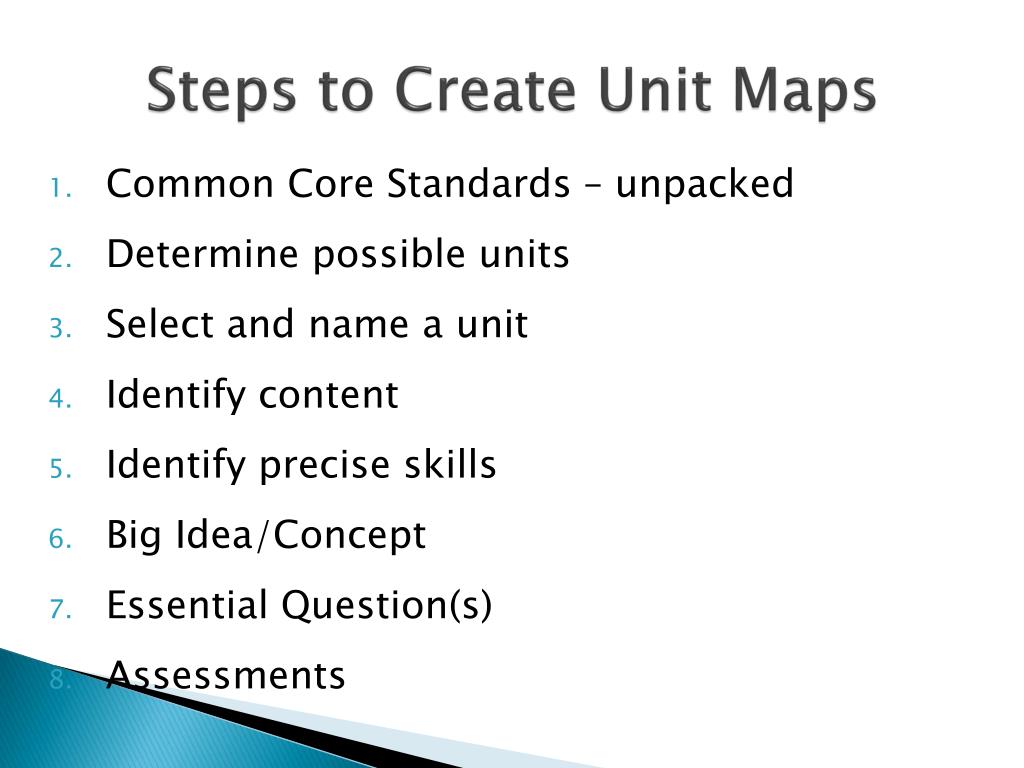 Steps to Create Unit Maps

1. Common Core Standards – unpacked
2. Determine possible units
3. Select and name a unit
4. Identify content
5. Identify precise skills
6. Big Idea/Concept
7. Essential Question(s)
8. Assessments